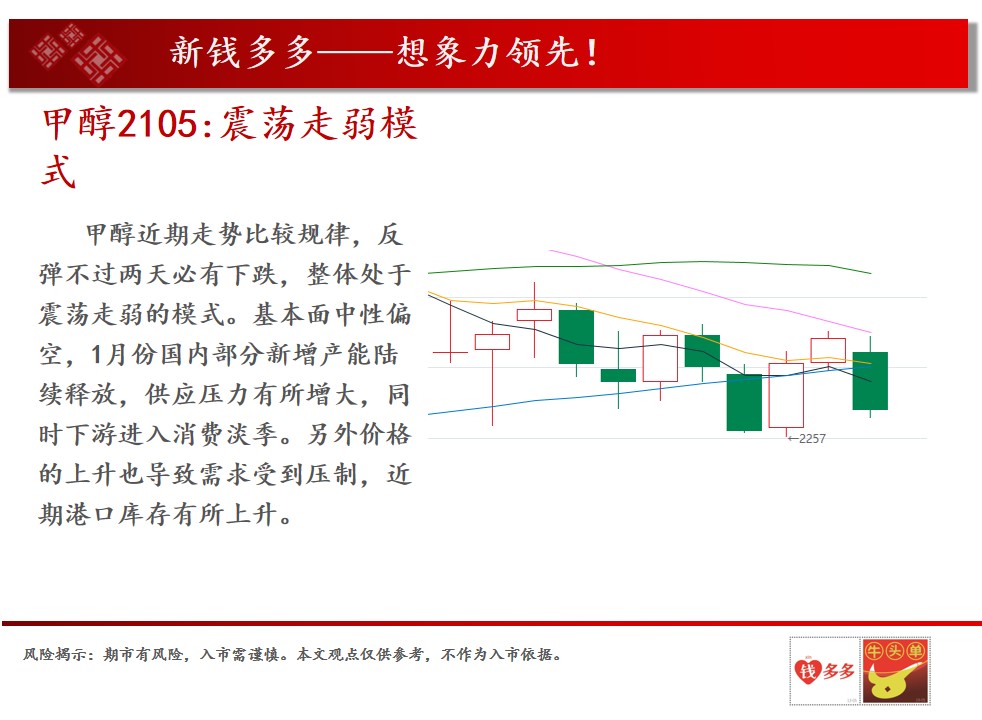 新钱多多——想象力领先！

甲醇2105:震荡走弱模式

甲醇近期走势比较规律，反弹不过两天必有下跌，整体处于震荡走弱的模式。基本面中性偏空，1月份国内部分新增产能陆续释放，供应压力有所增大，同时下游进入消费淡季。另外价格的上升也导致需求受到压制，近期港口库存有所上升。

←2257

风险揭示：期市有风险，入市需谨慎。本文观点仅供参考，不作为入市依据。

钱多多

牛头单